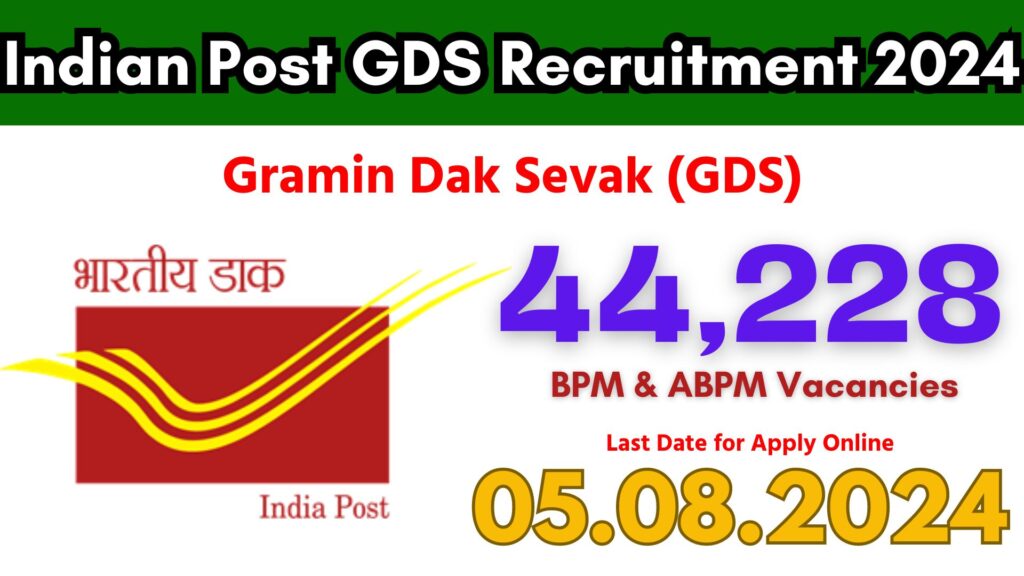 Indian Post GDS Recruitment 2024

Gramin Dak Sevak (GDS)

भारतीय डाक

India Post

44,228

BPM & ABPM Vacancies

Last Date for Apply Online

05.08.2024